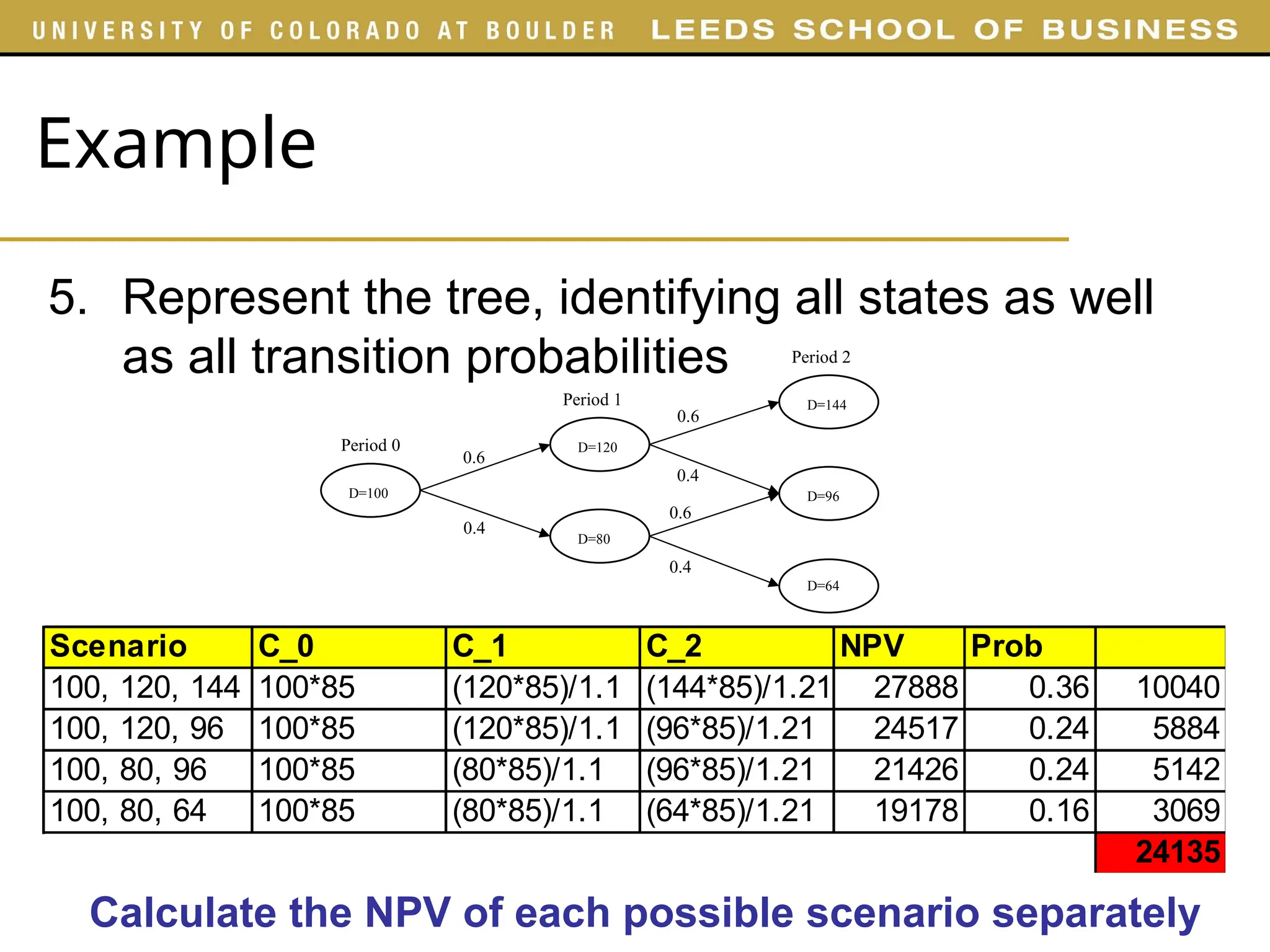 UNIVERSITY OF COLORADO AT BOULDER LEEDS SCHOOL OF BUSINESS

Example

5. Represent the tree, identifying all states as well as all transition probabilities

Period 0
D=100
0.6
0.4
Period 1
D=120
D=80
0.6
0.4
0.6
0.4
Period 2
D=144
D=96
D=64

| Scenario | C_0 | C_1 | C_2 | NPV | Prob | |
|---|---|---|---|---|---|---|
| 100, 120, 144 | 100*85 | (120*85)/1.1 | (144*85)/1.21 | 27888 | 0.36 | 10040 |
| 100, 120, 96 | 100*85 | (120*85)/1.1 | (96*85)/1.21 | 24517 | 0.24 | 5884 |
| 100, 80, 96 | 100*85 | (80*85)/1.1 | (96*85)/1.21 | 21426 | 0.24 | 5142 |
| 100, 80, 64 | 100*85 | (80*85)/1.1 | (64*85)/1.21 | 19178 | 0.16 | 3069 |
| | | | | | | 24135 |

Calculate the NPV of each possible scenario separately